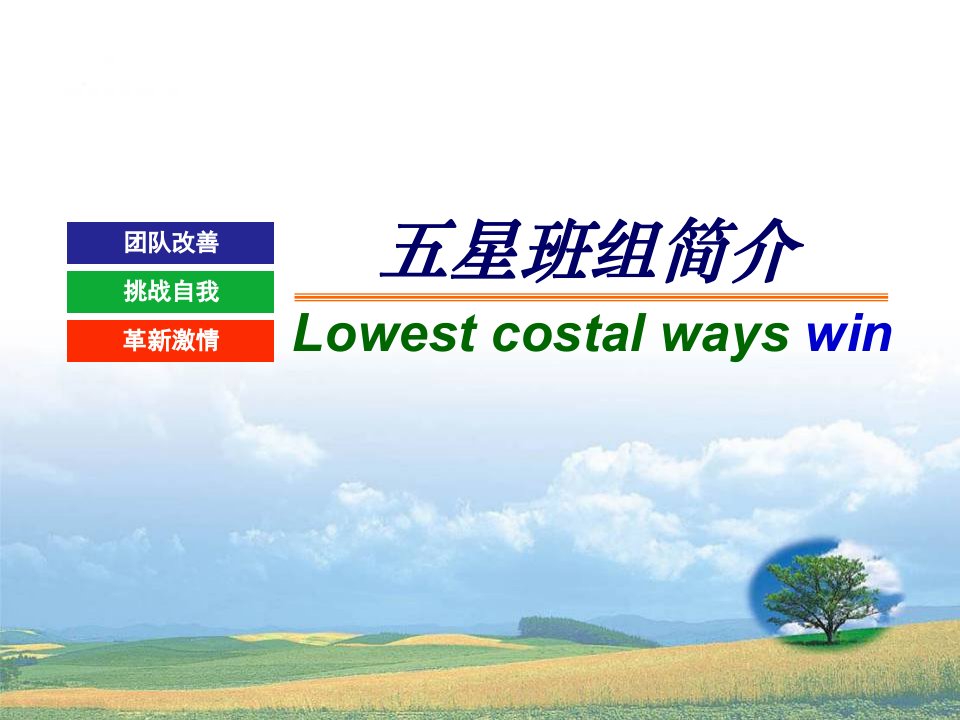 团队改善
挑战自我
革新激情

五星班组简介

Lowest costal ways win